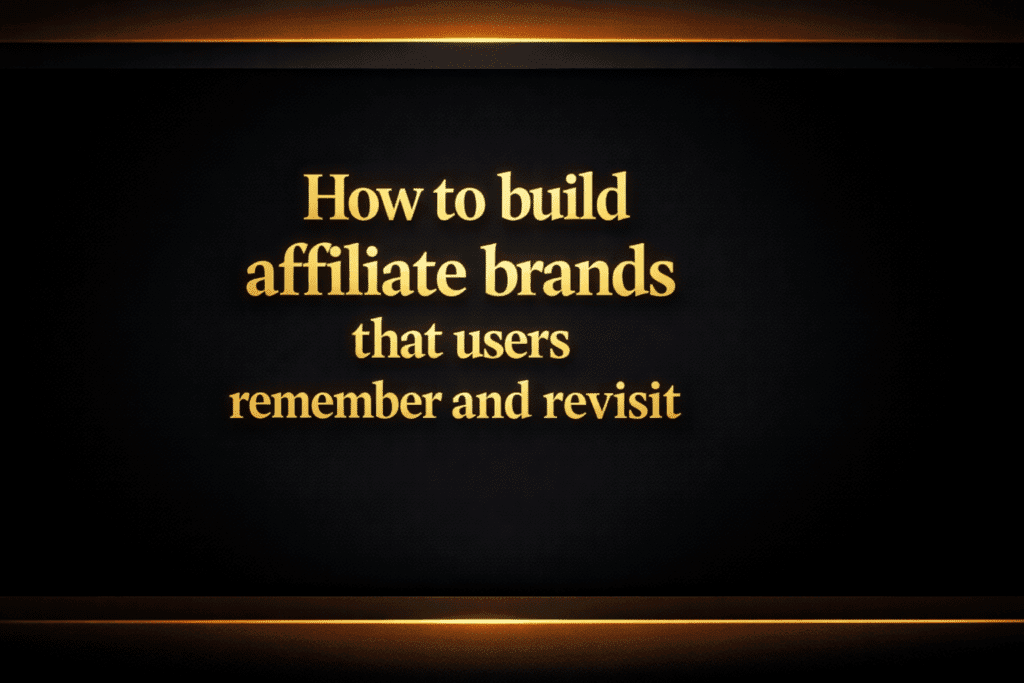 How to build affiliate brands that users remember and revisit